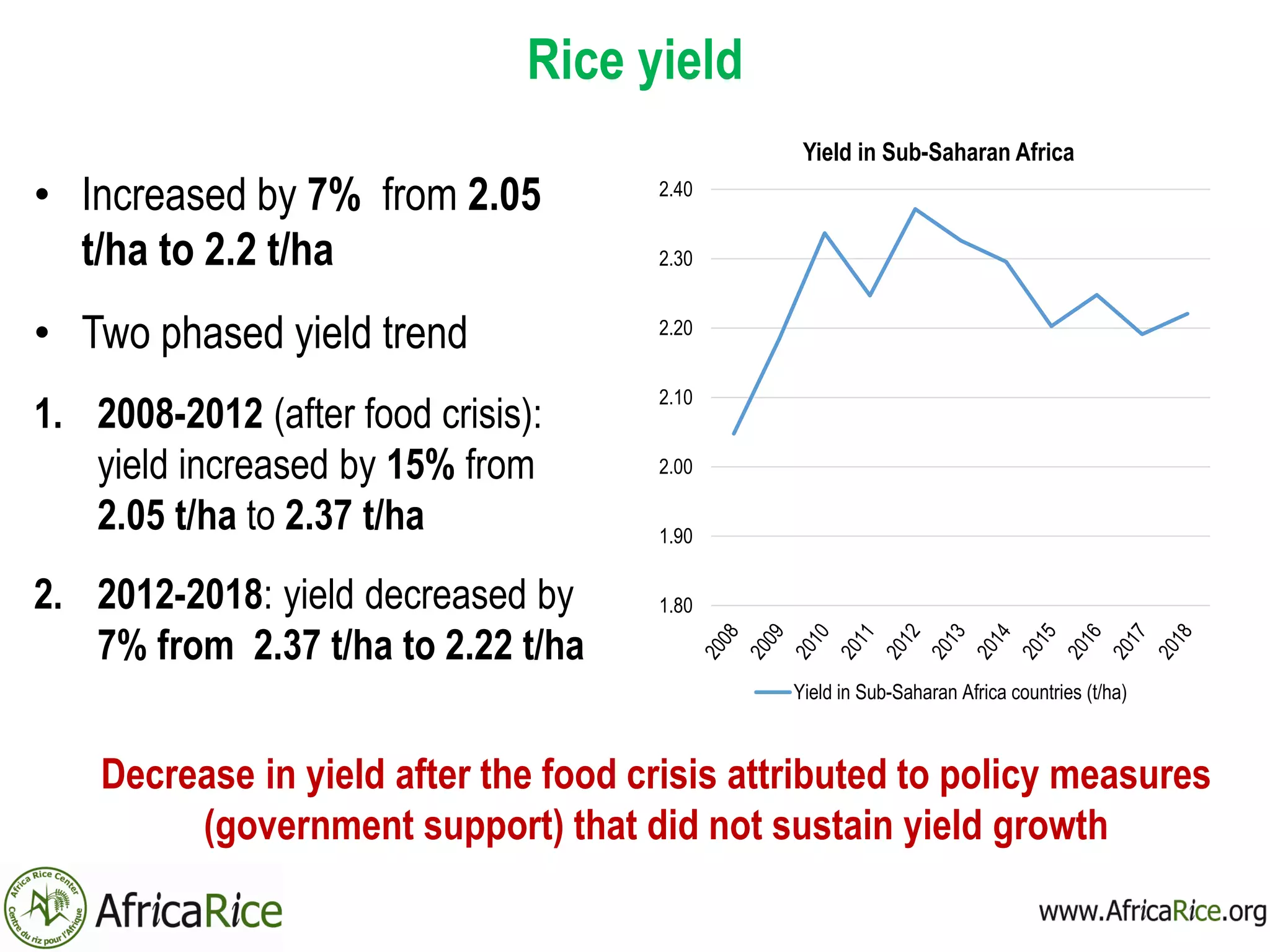 Rice yield

• Increased by 7% from 2.05 t/ha to 2.2 t/ha

• Two phased yield trend

1. 2008-2012 (after food crisis): yield increased by 15% from 2.05 t/ha to 2.37 t/ha

2. 2012-2018: yield decreased by 7% from 2.37 t/ha to 2.22 t/ha

Yield in Sub-Saharan Africa

2.40
2.30
2.20
2.10
2.00
1.90
1.80

2008 2009 2010 2011 2012 2013 2014 2015 2016 2017 2018

Yield in Sub-Saharan Africa countries (t/ha)

Decrease in yield after the food crisis attributed to policy measures (government support) that did not sustain yield growth

Africa Rice Center Centre du riz pour l'Afrique

AfricaRice

www.AfricaRice.org